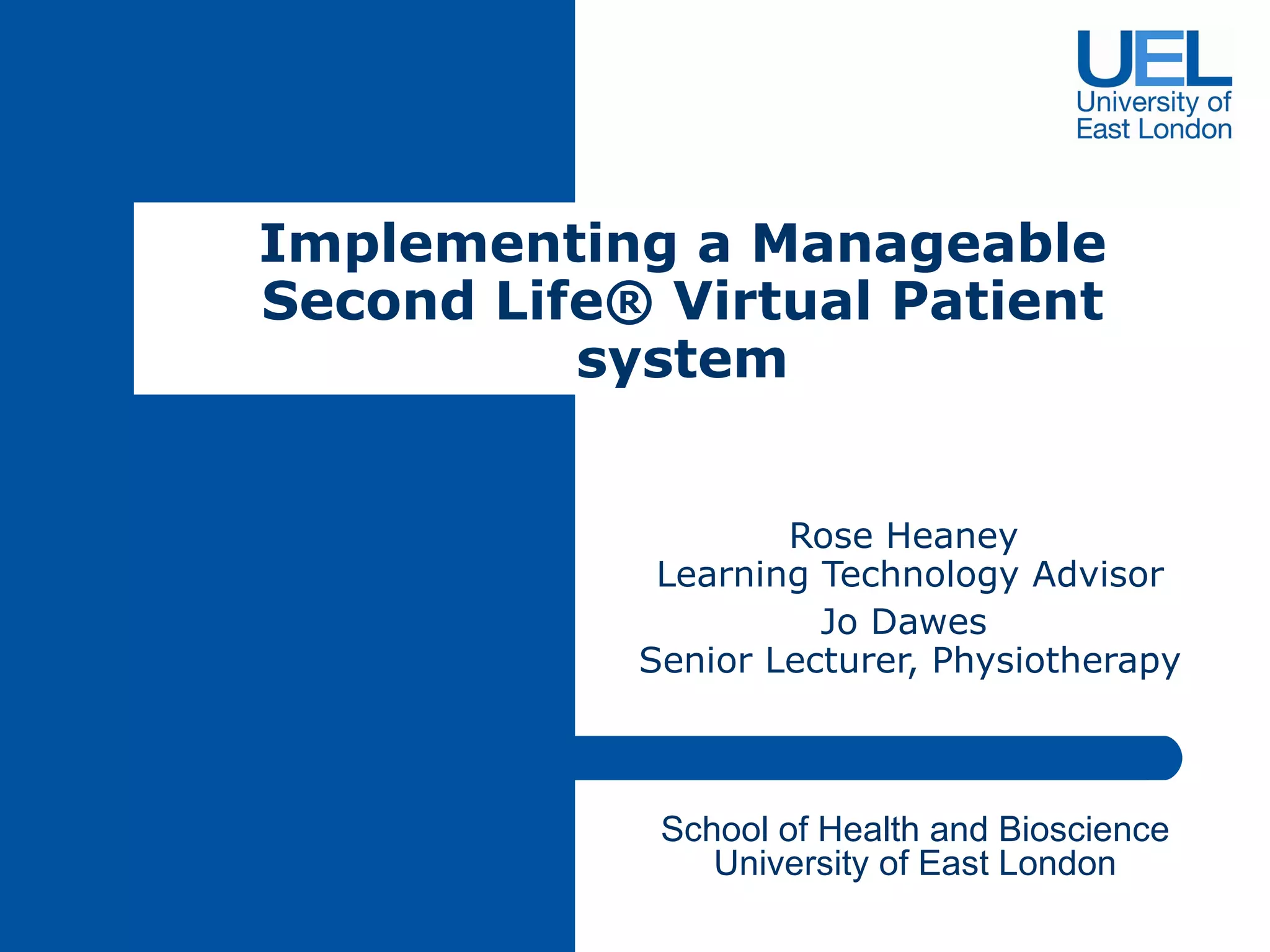 UEL
University of
East London

Implementing a Manageable Second Life® Virtual Patient system

Rose Heaney
Learning Technology Advisor
Jo Dawes
Senior Lecturer, Physiotherapy

School of Health and Bioscience
University of East London